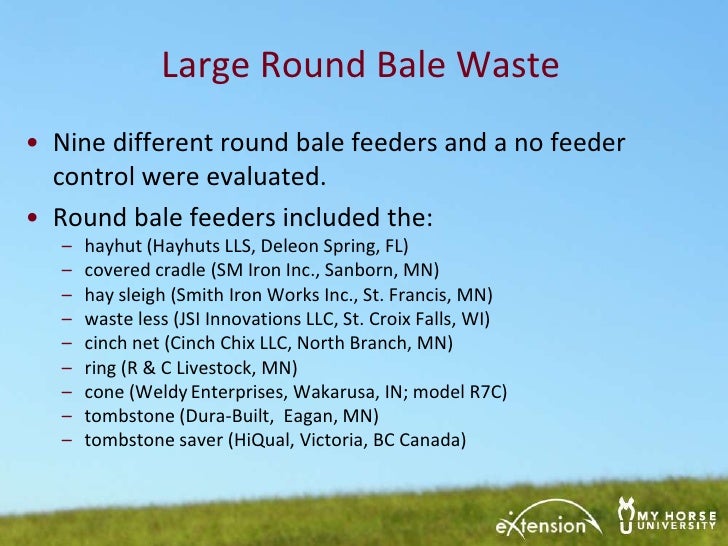 Large Round Bale Waste

• Nine different round bale feeders and a no feeder control were evaluated.

• Round bale feeders included the:
– hayhut (Hayhuts LLS, Deleon Spring, FL)
– covered cradle (SM Iron Inc., Sanborn, MN)
– hay sleigh (Smith Iron Works Inc., St. Francis, MN)
– waste less (JSI Innovations LLC, St. Croix Falls, WI)
– cinch net (Cinch Chix LLC, North Branch, MN)
– ring (R & C Livestock, MN)
– cone (Weldy Enterprises, Wakarusa, IN; model R7C)
– tombstone (Dura-Built, Eagan, MN)
– tombstone saver (HiQual, Victoria, BC Canada)

eXtension

MY HORSE UNIVERSITY